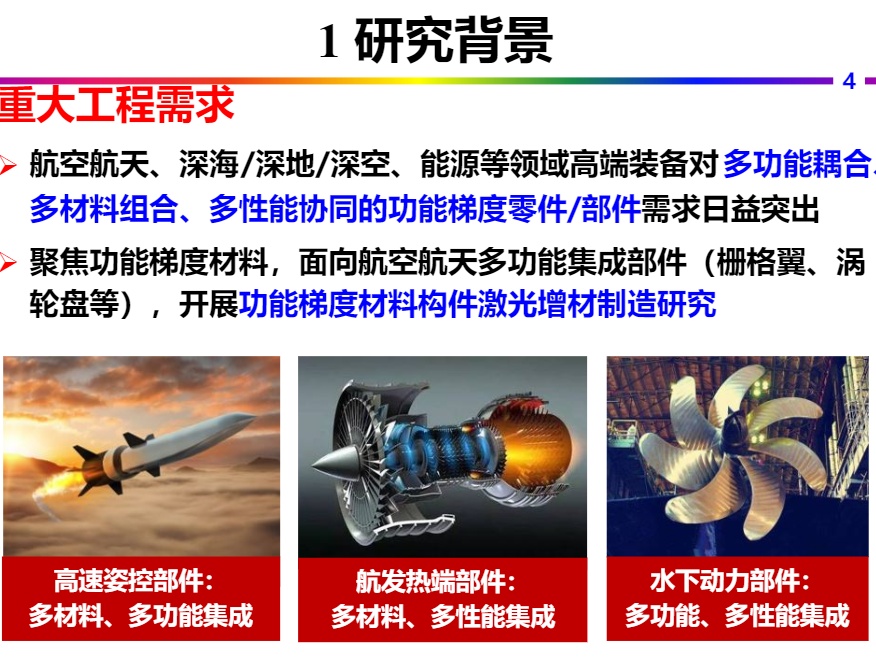 1 研究背景

4

重大工程需求

➢ 航空航天、深海/深地/深空、能源等领域高端装备对多功能耦合、多材料组合、多性能协同的功能梯度零件/部件需求日益突出

➢ 聚焦功能梯度材料，面向航空航天多功能集成部件（栅格翼、涡轮盘等），开展功能梯度材料构件激光增材制造研究

高速姿控部件：
多材料、多功能集成

航发热端部件：
多材料、多性能集成

水下动力部件：
多功能、多性能集成